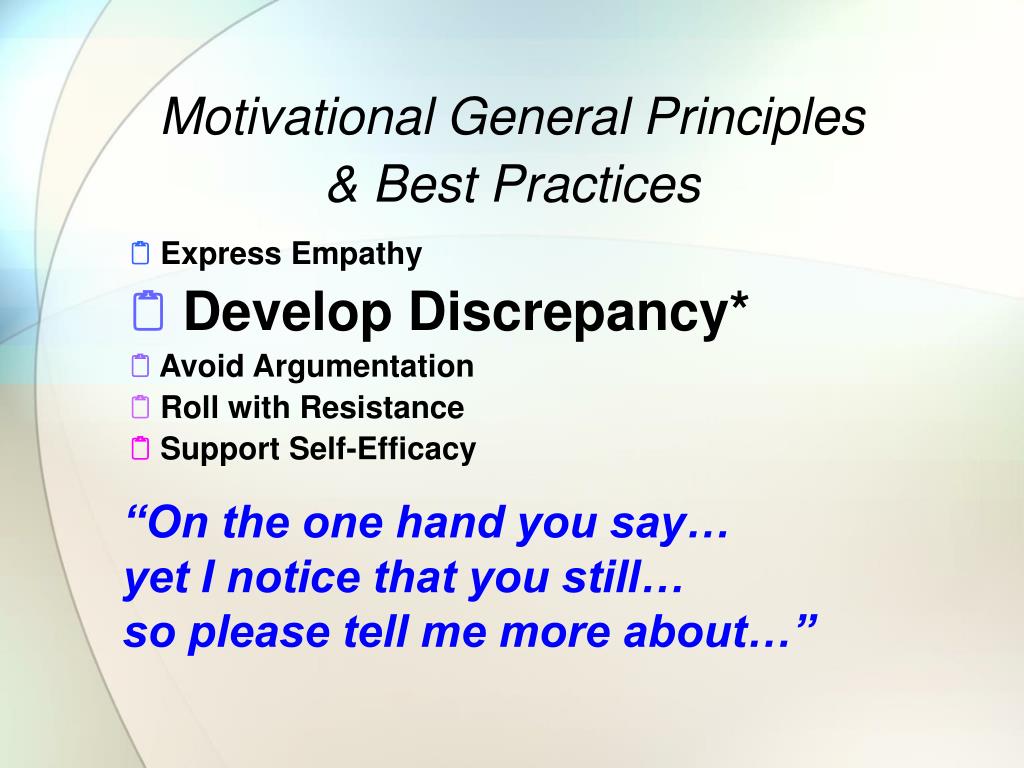 Motivational General Principles & Best Practices

Express Empathy
Develop Discrepancy*
Avoid Argumentation
Roll with Resistance
Support Self-Efficacy

“On the one hand you say…
yet I notice that you still…
so please tell me more about…”